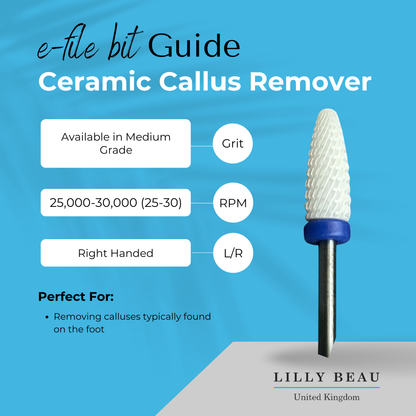 e-file bit Guide
Ceramic Callus Remover

Available in Medium Grade

Grit

25,000-30,000 (25-30)

RPM

Right Handed

L/R

Perfect For:

• Removing calluses typically found on the foot

LILLY BEAU
United Kingdom